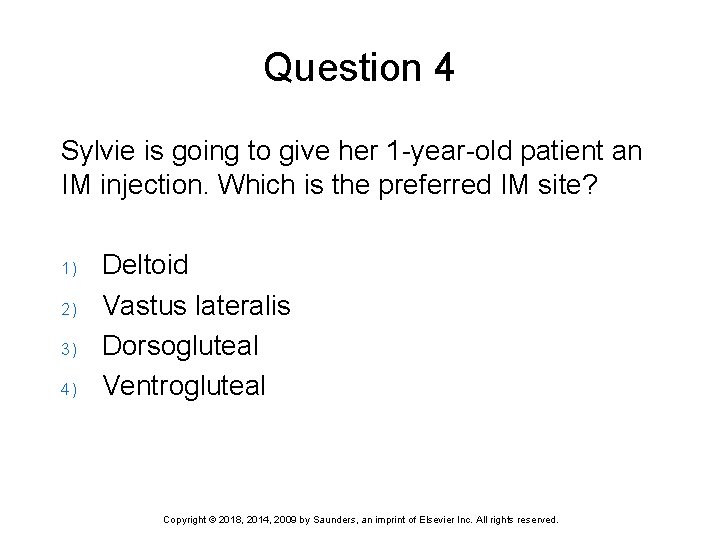 Question 4

Sylvie is going to give her 1-year-old patient an IM injection. Which is the preferred IM site?

1) Deltoid
2) Vastus lateralis
3) Dorsogluteal
4) Ventrogluteal

Copyright © 2018, 2014, 2009 by Saunders, an imprint of Elsevier Inc. All rights reserved.